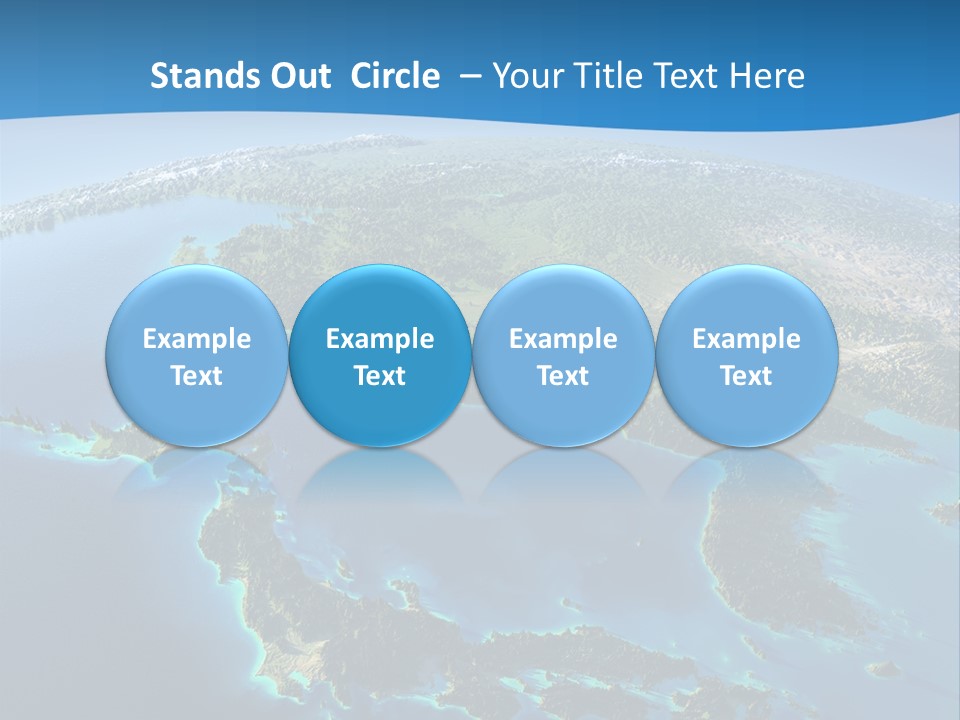 Stands Out Circle – Your Title Text Here

Example Text

Example Text

Example Text

Example Text